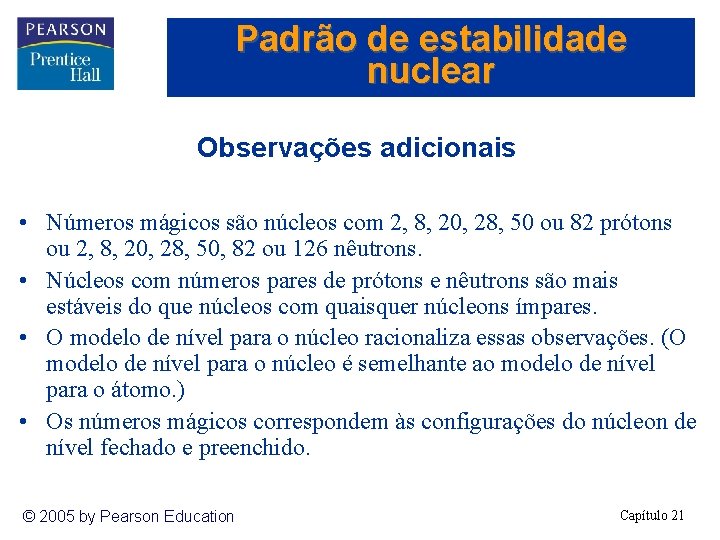 PEARSON
Prentice Hall

Padrão de estabilidade nuclear

Observações adicionais

• Números mágicos são núcleos com 2, 8, 20, 28, 50 ou 82 prótons ou 2, 8, 20, 28, 50, 82 ou 126 nêutrons.
• Núcleos com números pares de prótons e nêutrons são mais estáveis do que núcleos com quaisquer núcleons ímpares.
• O modelo de nível para o núcleo racionaliza essas observações. (O modelo de nível para o núcleo é semelhante ao modelo de nível para o átomo.)
• Os números mágicos correspondem às configurações do núcleon de nível fechado e preenchido.

© 2005 by Pearson Education

Capítulo 21